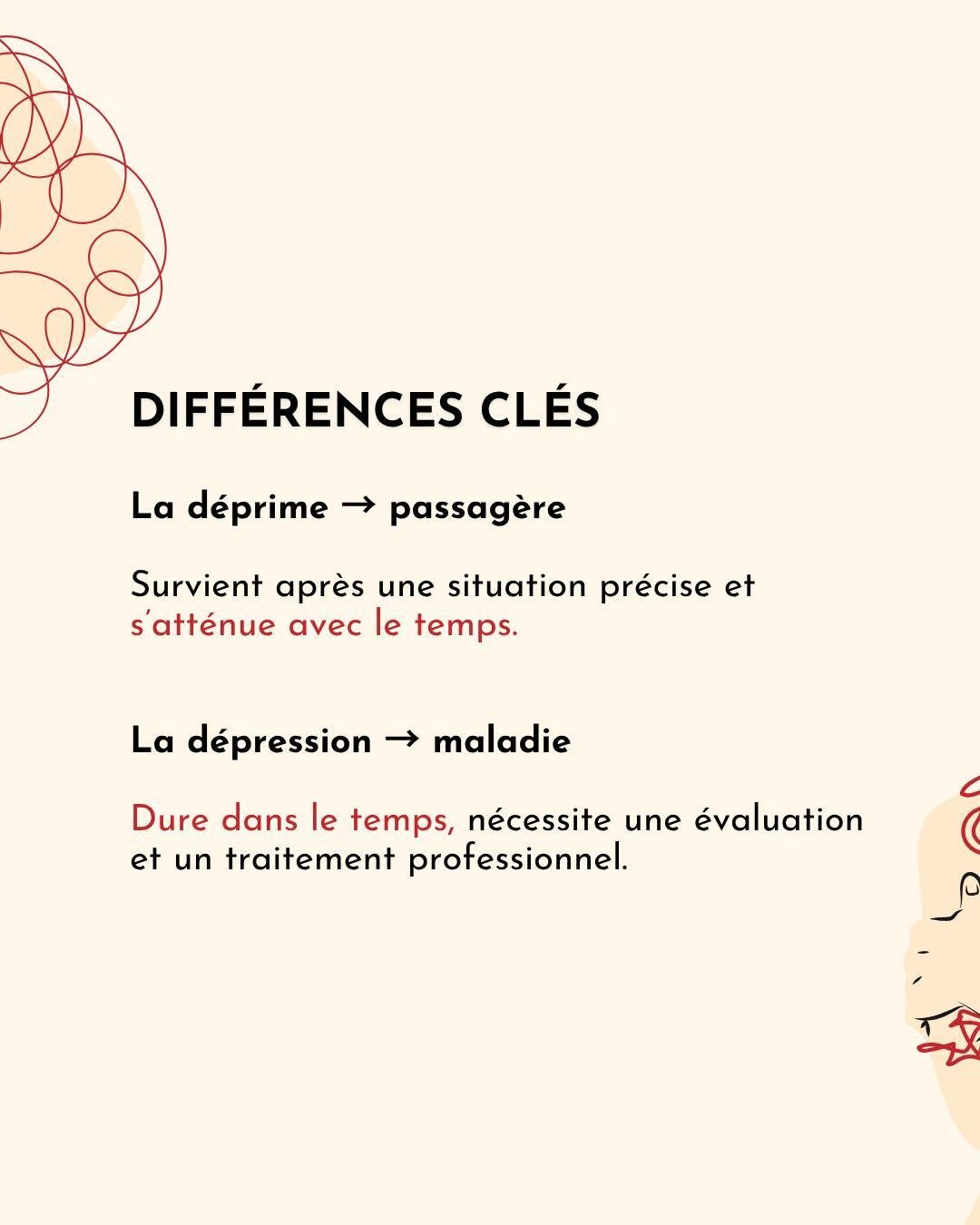 DIFFÉRENCES CLÉS

La déprime → passagère

Survient après une situation précise et s'atténue avec le temps.

La dépression → maladie

Dure dans le temps, nécessite une évaluation et un traitement professionnel.